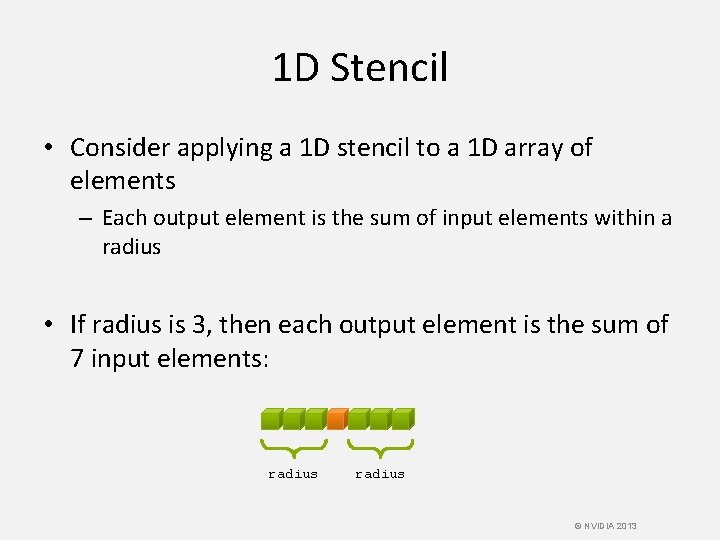 1D Stencil

• Consider applying a 1D stencil to a 1D array of elements

– Each output element is the sum of input elements within a radius

• If radius is 3, then each output element is the sum of 7 input elements:

radius radius

© NVIDIA 2013